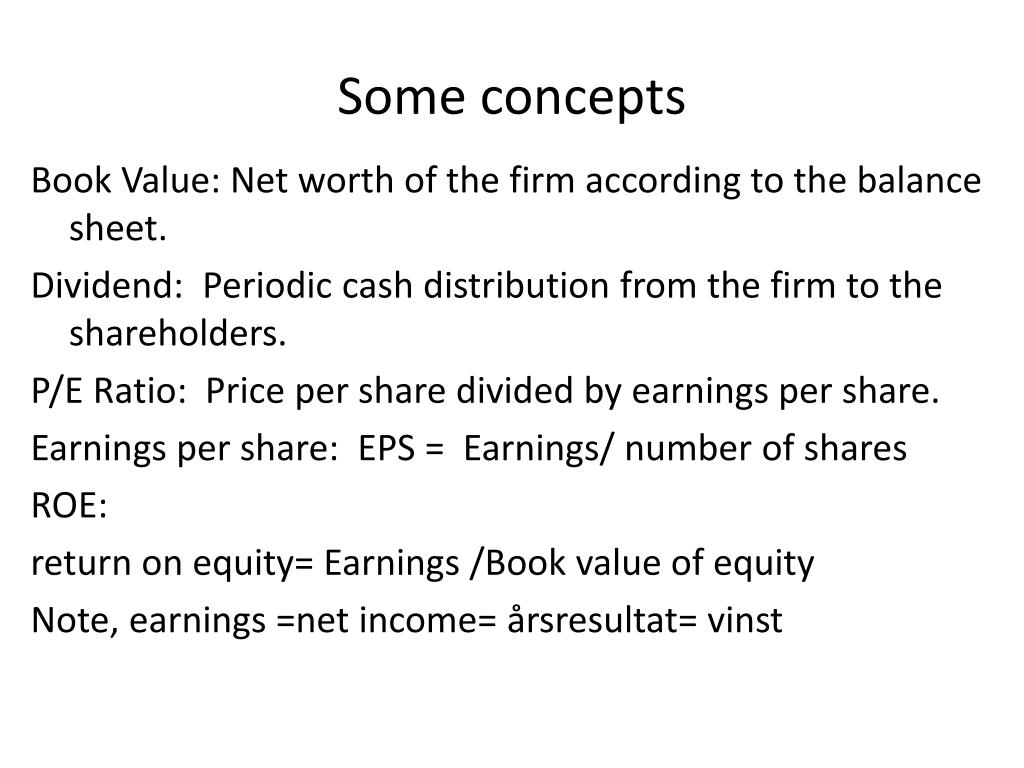 Some concepts

Book Value: Net worth of the firm according to the balance sheet.

Dividend: Periodic cash distribution from the firm to the shareholders.

P/E Ratio: Price per share divided by earnings per share.

Earnings per share: EPS = Earnings/ number of shares

ROE:

return on equity= Earnings /Book value of equity

Note, earnings =net income= årsresultat= vinst